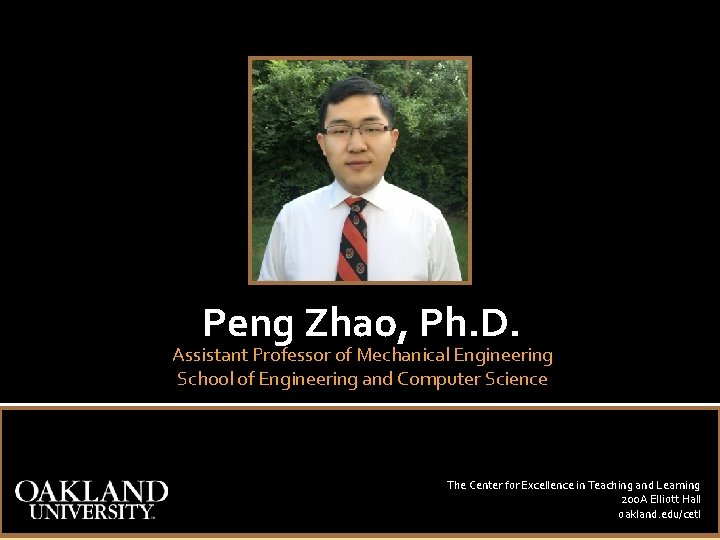 Peng Zhao, Ph.D.
Assistant Professor of Mechanical Engineering
School of Engineering and Computer Science

OAKLAND UNIVERSITY.

The Center for Excellence in Teaching and Learning
200A Elliott Hall
oakland.edu/cetl